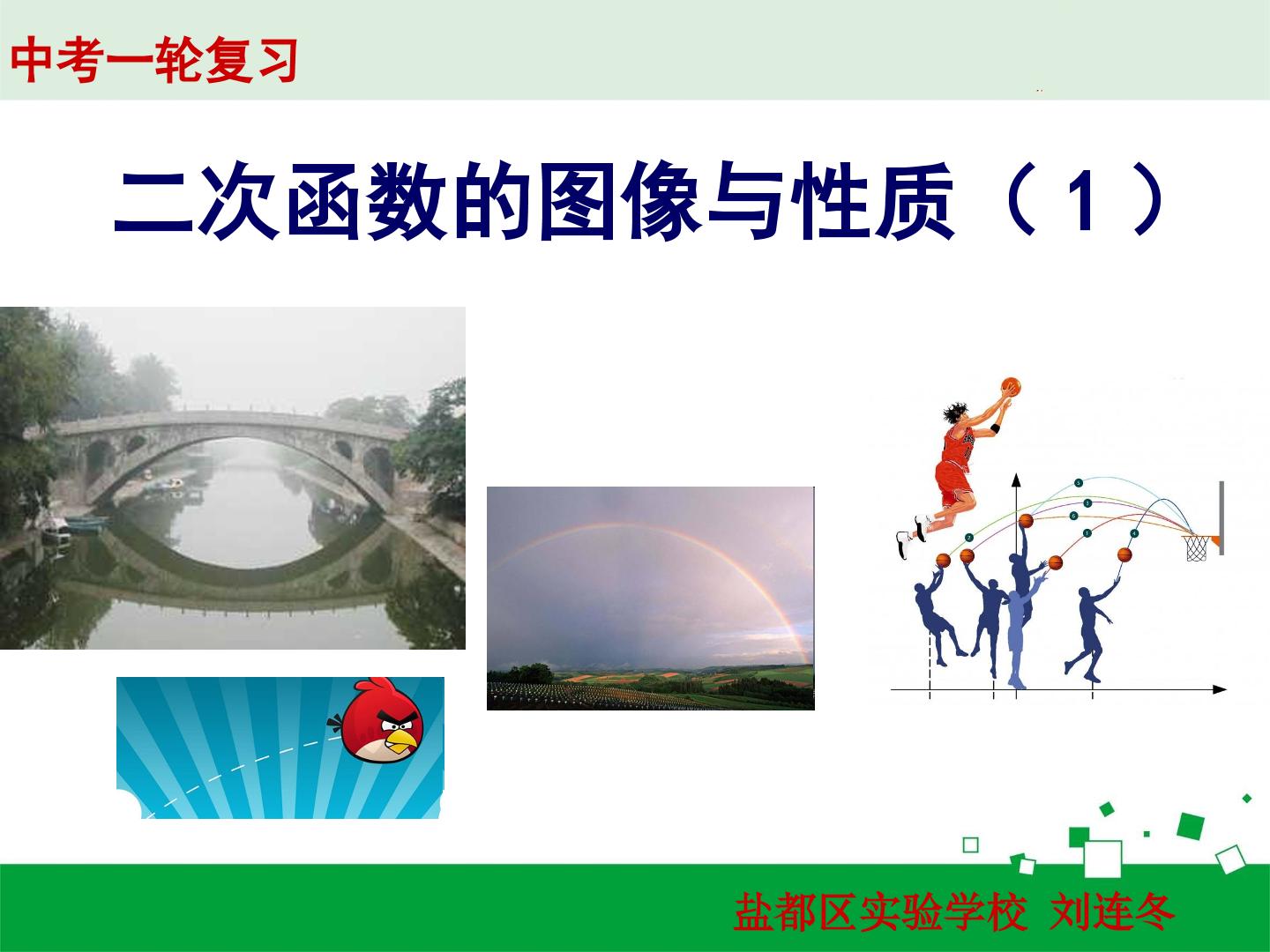 中考一轮复习

二次函数的图像与性质（1）

盐都区实验学校 刘连冬